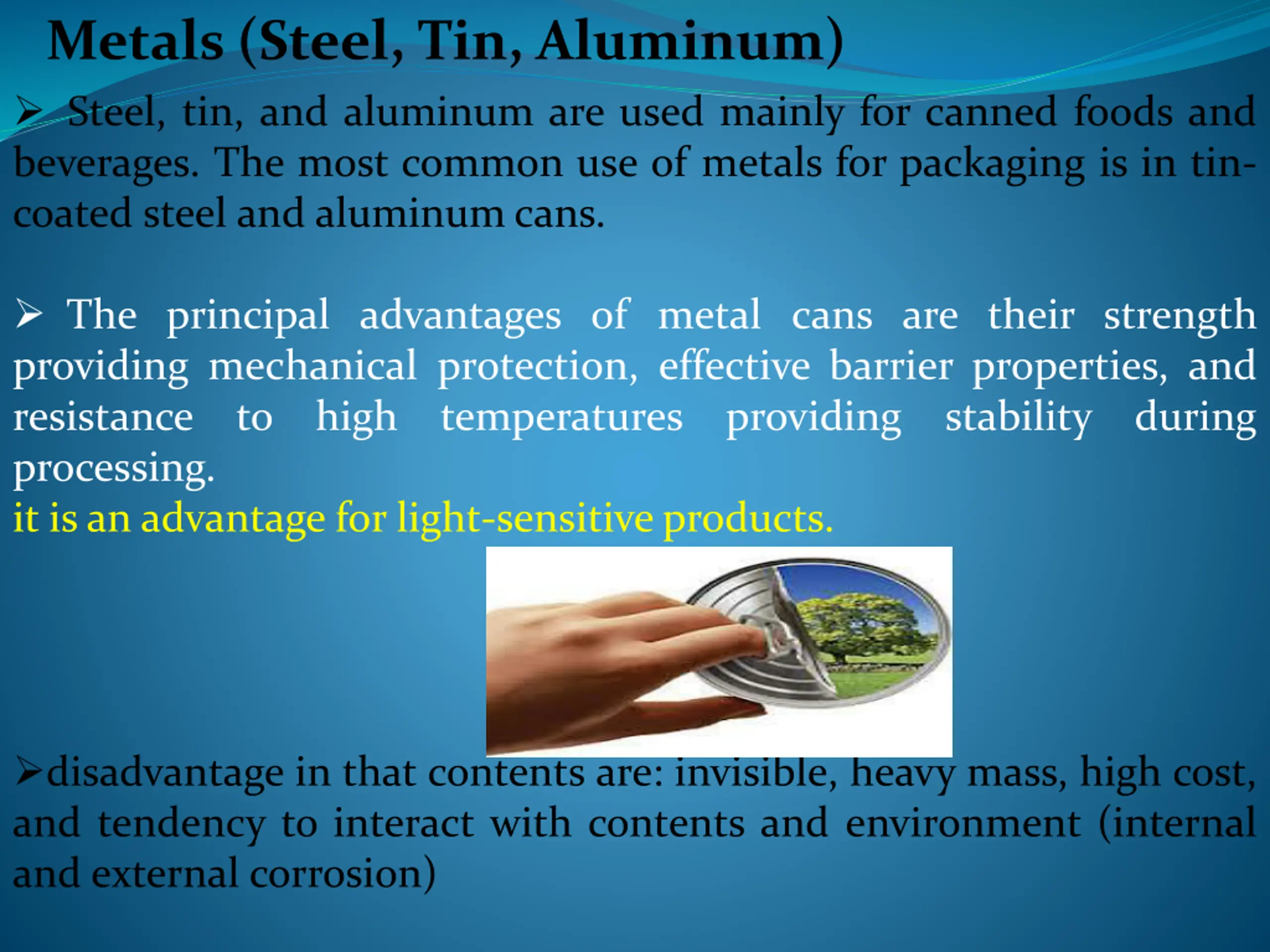 Metals (Steel, Tin, Aluminum)

➢ Steel, tin, and aluminum are used mainly for canned foods and beverages. The most common use of metals for packaging is in tin-coated steel and aluminum cans.

➢ The principal advantages of metal cans are their strength providing mechanical protection, effective barrier properties, and resistance to high temperatures providing stability during processing.
it is an advantage for light-sensitive products.

➢disadvantage in that contents are: invisible, heavy mass, high cost, and tendency to interact with contents and environment (internal and external corrosion)